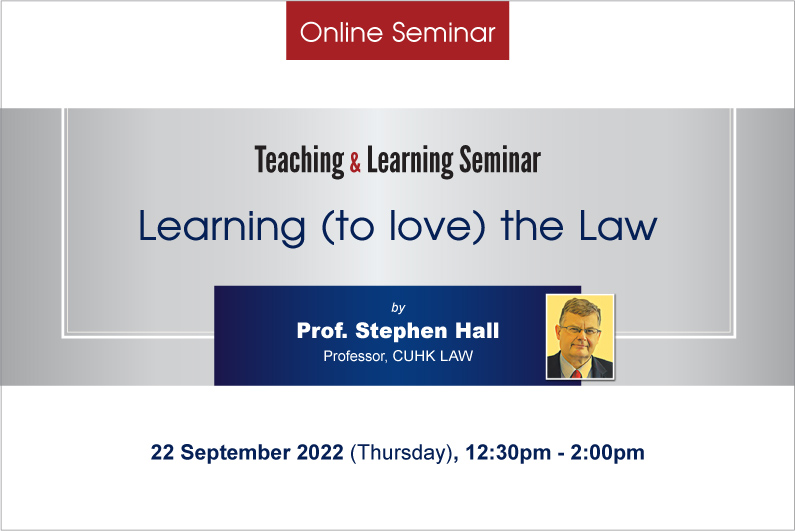 Online Seminar

Teaching & Learning Seminar

Learning (to love) the Law

by

Prof. Stephen Hall

Professor, CUHK LAW

22 September 2022 (Thursday), 12:30pm - 2:00pm